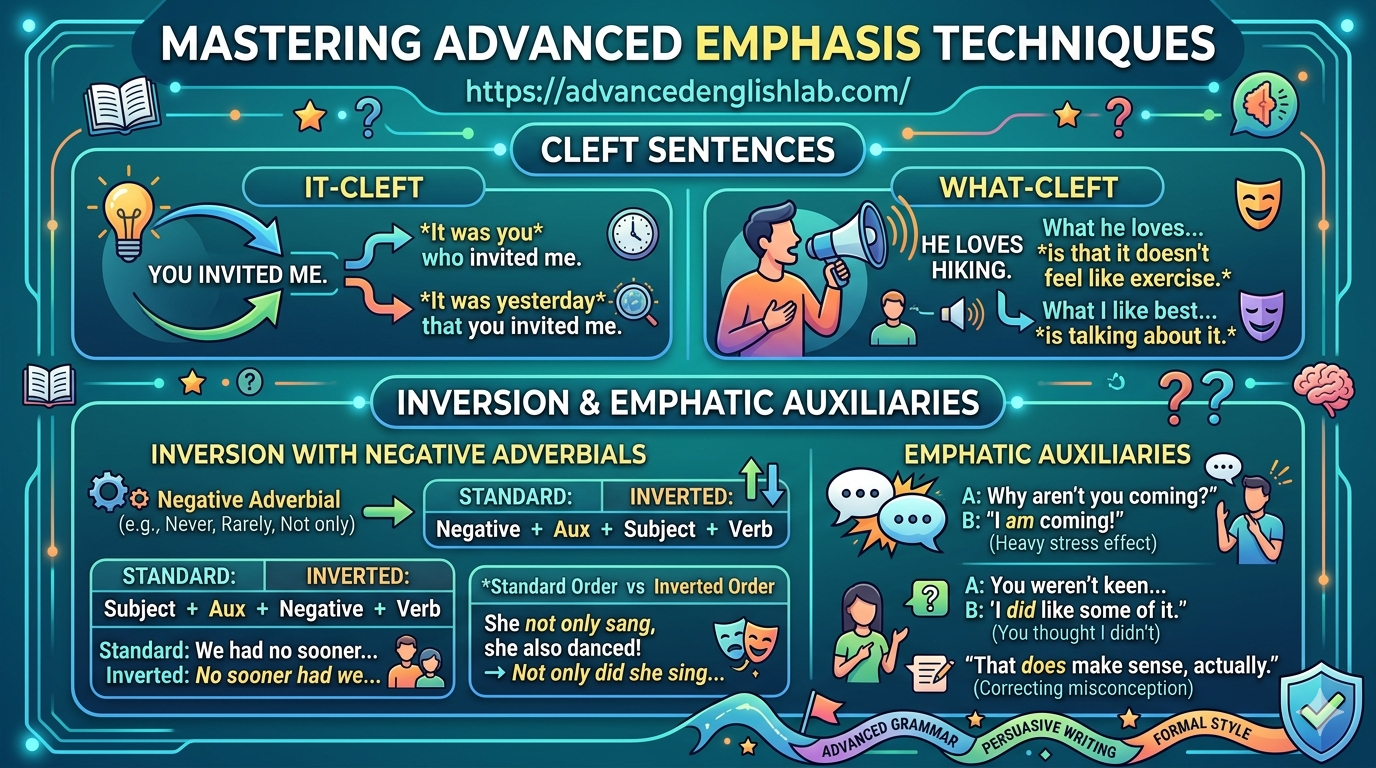 MASTERING ADVANCED EMPHASIS TECHNIQUES
https://advancedenglishlab.com/

CLEFT SENTENCES

IT-CLEFT
YOU INVITED ME.
*It was you* who invited me.
*It was yesterday* that you invited me.

WHAT-CLEFT
HE LOVES HIKING.
What he loves... *is that it doesn't feel like exercise.*
What I like best... *is talking about it.*

INVERSION & EMPHATIC AUXILIARIES

INVERSION WITH NEGATIVE ADVERBIALS
Negative Adverbial (e.g., Never, Rarely, Not only)

| STANDARD: | INVERTED: |
|---|---|
| Negative + Aux + Subject + Verb | |

| STANDARD: | INVERTED: |
|---|---|
| Subject + Aux + Negative + Verb | |

Standard: We had no sooner...
Inverted: No sooner had we...

*Standard Order vs Inverted Order
She not only sang, she also danced!
→ Not only did she sing...

EMPHATIC AUXILIARIES
A: Why aren't you coming?"
B: "I am coming!"
(Heavy stress effect)

A: You weren't keen...
B: 'I did like some of it."
(You thought I didn't)

"That does make sense, actually."
(Correcting misconception)

ADVANCED GRAMMAR
PERSUASIVE WRITING
FORMAL STYLE